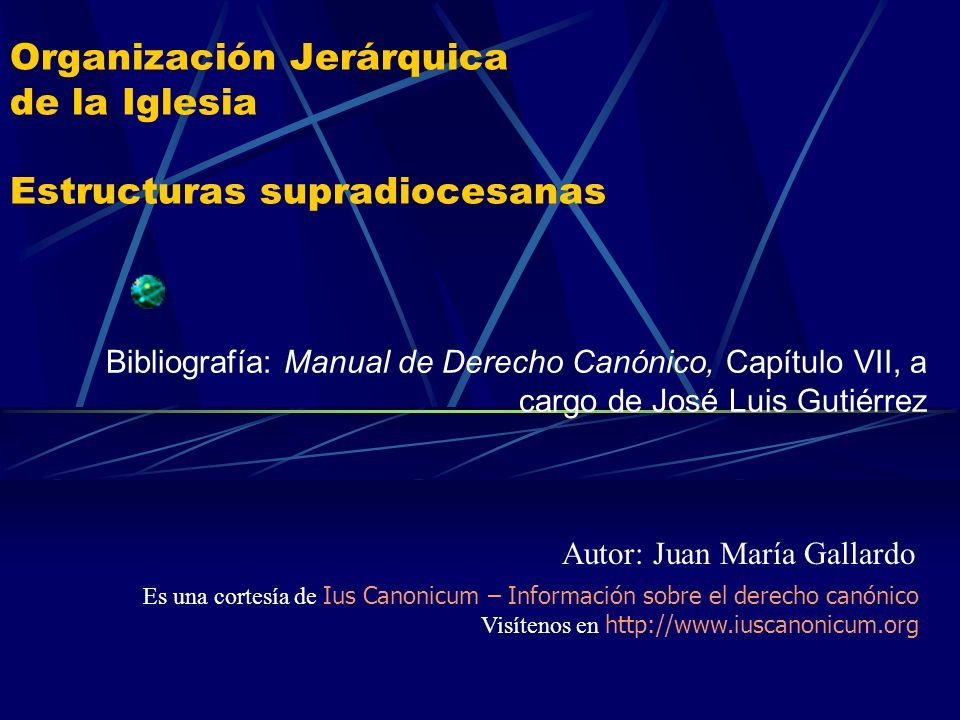 Organización Jerárquica de la Iglesia

Estructuras supradiocesanas

Bibliografía: Manual de Derecho Canónico, Capítulo VII, a cargo de José Luis Gutiérrez

Autor: Juan María Gallardo

Es una cortesía de Ius Canonicum – Información sobre el derecho canónico
Visítenos en http://www.iuscanonicum.org